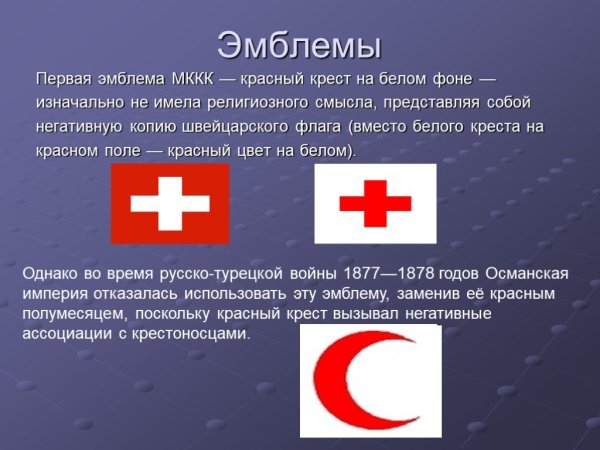 Эмблемы

Первая эмблема МККК — красный крест на белом фоне — изначально не имела религиозного смысла, представляя собой негативную копию швейцарского флага (вместо белого креста на красном поле — красный цвет на белом).

Однако во время русско-турецкой войны 1877—1878 годов Османская империя отказалась использовать эту эмблему, заменив её красным полумесяцем, поскольку красный крест вызывал негативные ассоциации с крестоносцами.